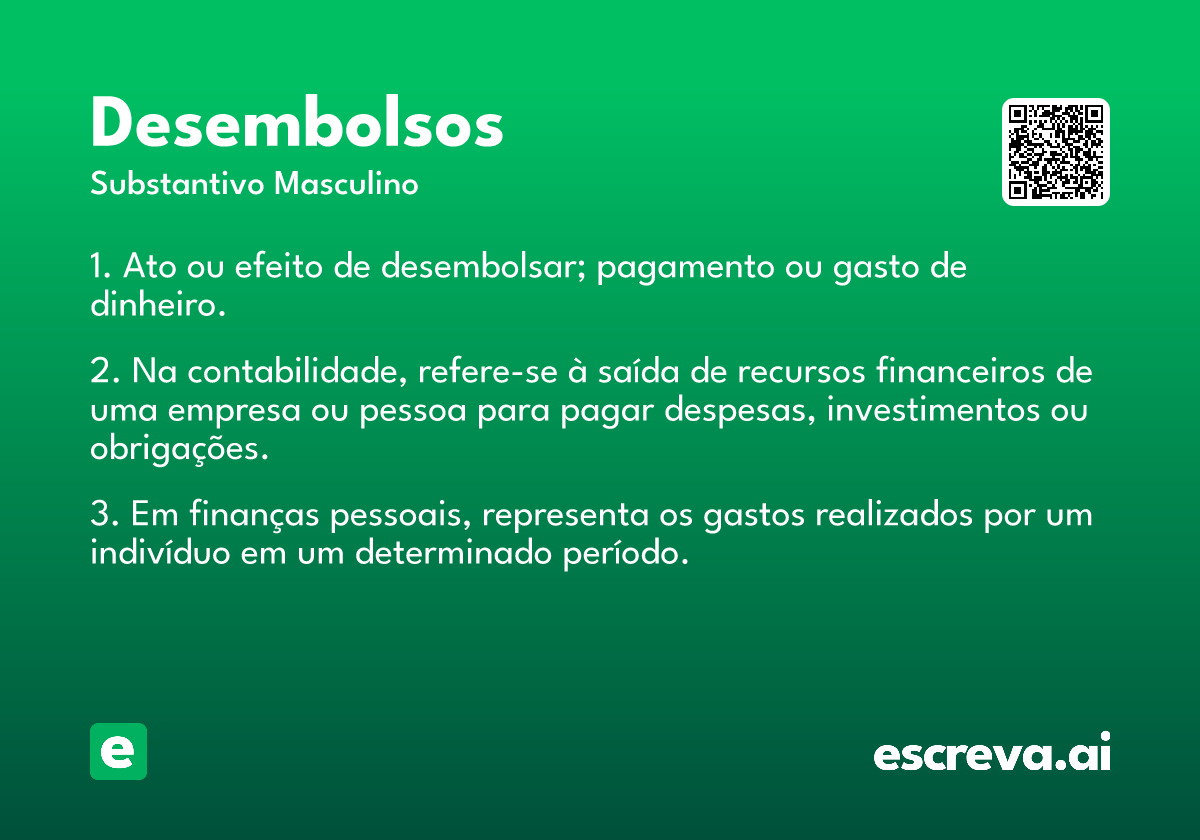 Desembolsos
Substantivo Masculino

1. Ato ou efeito de desembolsar; pagamento ou gasto de dinheiro.

2. Na contabilidade, refere-se à saída de recursos financeiros de uma empresa ou pessoa para pagar despesas, investimentos ou obrigações.

3. Em finanças pessoais, representa os gastos realizados por um indivíduo em um determinado período.

e

escreva.ai